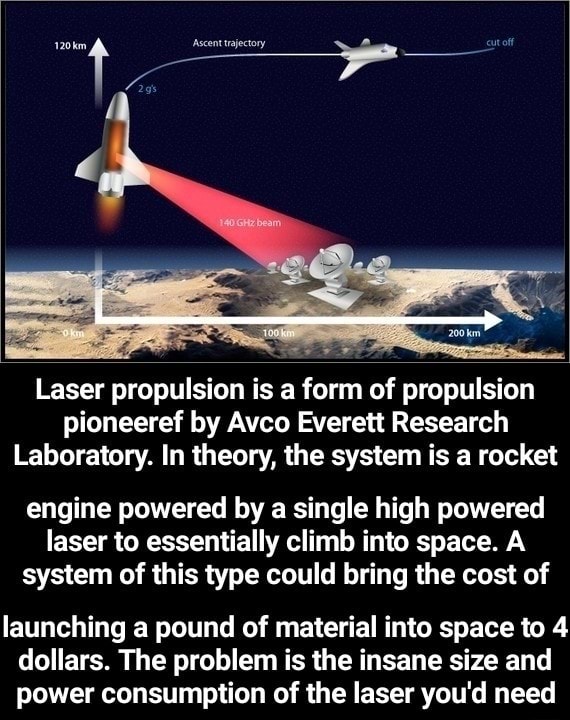 120 km

Ascent trajectory

cut off

2 g's

140 GHz beam

0 km

100 km

200 km

Laser propulsion is a form of propulsion pioneeref by Avco Everett Research Laboratory. In theory, the system is a rocket

engine powered by a single high powered laser to essentially climb into space. A system of this type could bring the cost of

launching a pound of material into space to 4 dollars. The problem is the insane size and power consumption of the laser you'd need